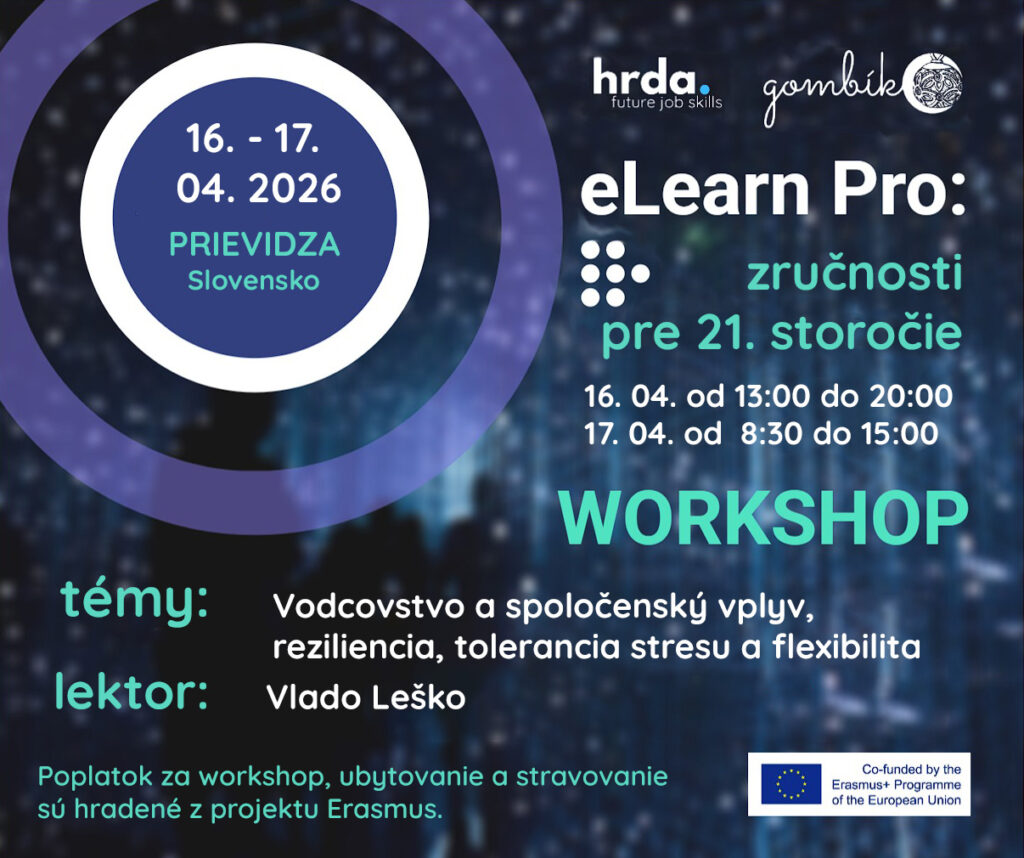 16. - 17.
04. 2026
PRIEVIDZA
Slovensko

hrda.
future job skills

gombík

eLearn Pro:
zručnosti
pre 21. storočie

16. 04. od 13:00 do 20:00
17. 04. od 8:30 do 15:00

WORKSHOP

témy: Vodcovstvo a spoločenský vplyv, reziliencia, tolerancia stresu a flexibilita

lektor: Vlado Leško

Poplatok za workshop, ubytovanie a stravovanie sú hradené z projektu Erasmus.

Co-funded by the Erasmus+ Programme of the European Union